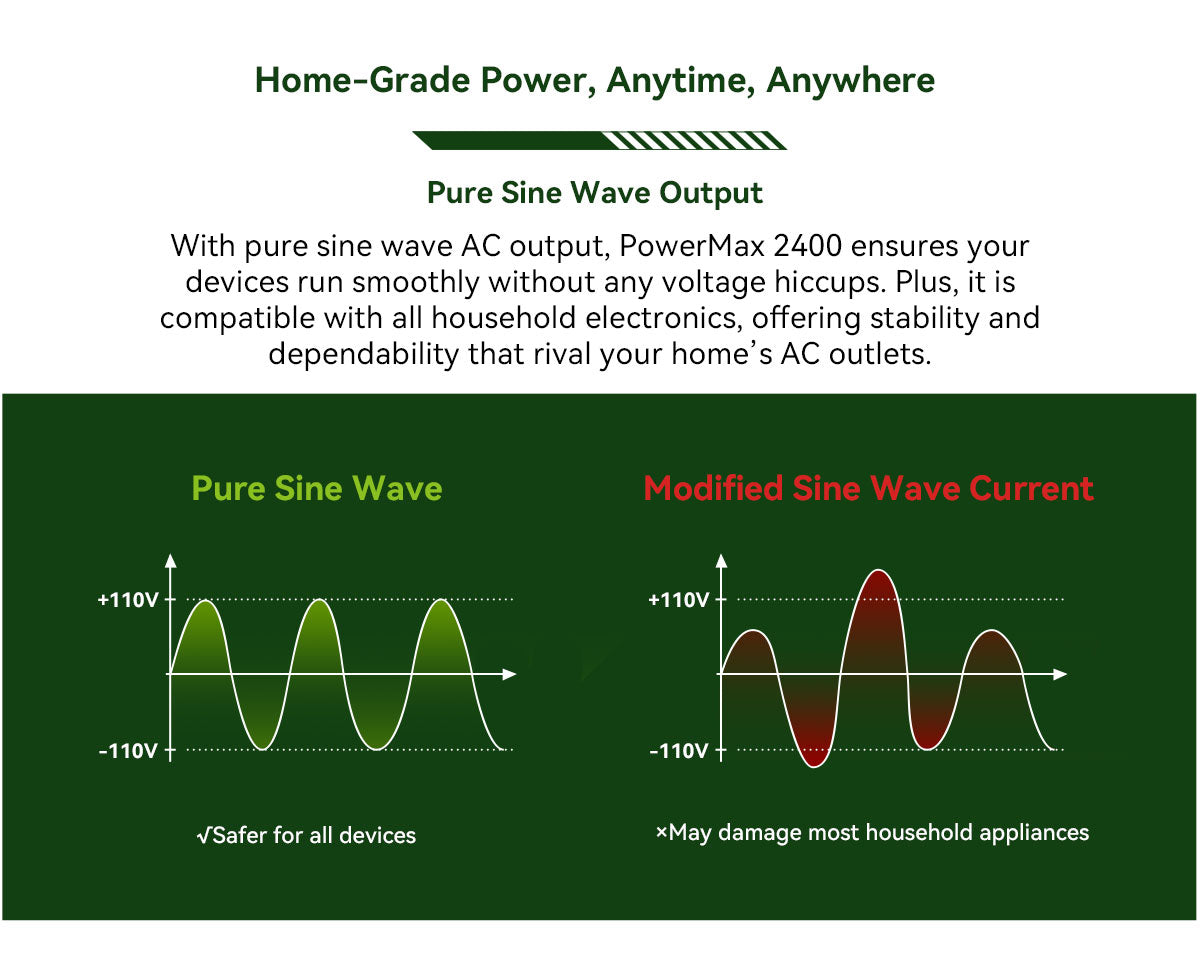 Home-Grade Power, Anytime, Anywhere

Pure Sine Wave Output

With pure sine wave AC output, PowerMax 2400 ensures your devices run smoothly without any voltage hiccups. Plus, it is compatible with all household electronics, offering stability and dependability that rival your home's AC outlets.

Pure Sine Wave

+110V
-110V

√Safer for all devices

Modified Sine Wave Current

+110V
-110V

×May damage most household appliances